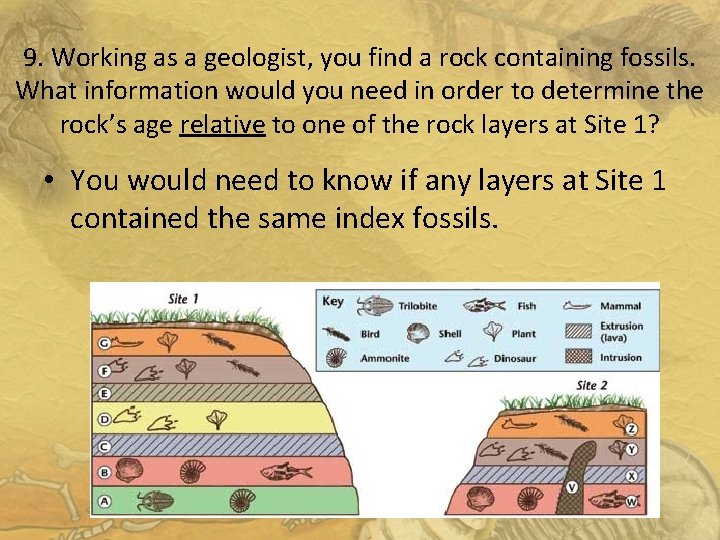 9. Working as a geologist, you find a rock containing fossils. What information would you need in order to determine the rock's age relative to one of the rock layers at Site 1?

• You would need to know if any layers at Site 1 contained the same index fossils.

Site 1

G
F
E
D
C
B
A

Key
Trilobite
Fish
Mammal
Bird
Shell
Plant
Extrusion (lava)
Ammonite
Dinosaur
Intrusion

Site 2

Z
Y
X
V
W